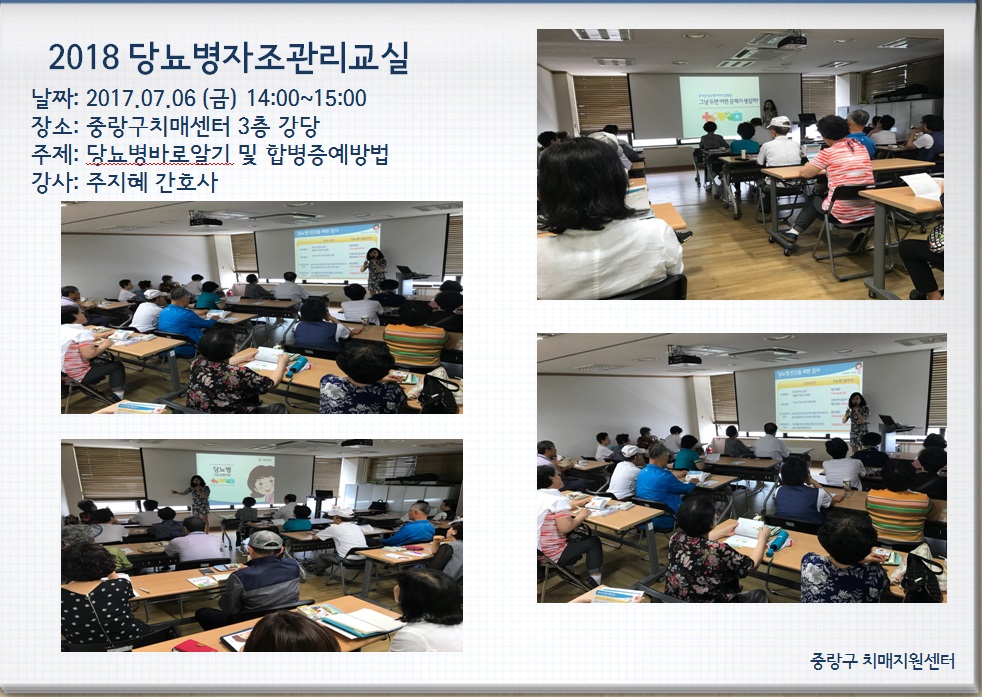 2018 당뇨병자조관리교실

날짜: 2017.07.06 (금) 14:00~15:00
장소: 중랑구치매센터 3층 강당
주제: 당뇨병바로알기 및 합병증예방법
강사: 주지혜 간호사

당뇨병

중랑구 치매지원센터